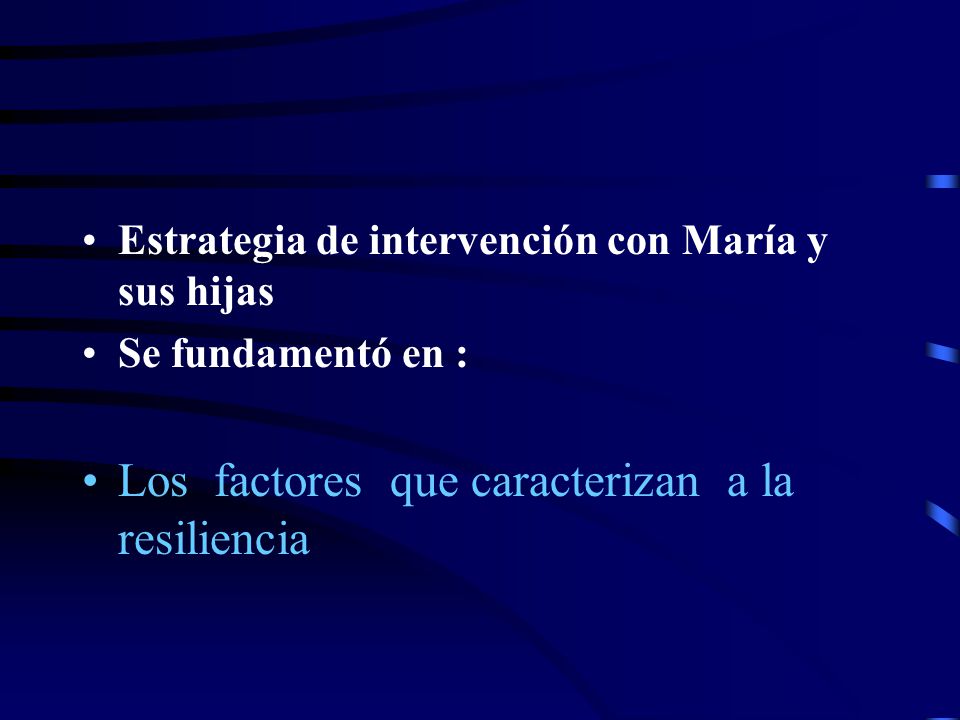 • Estrategia de intervención con María y sus hijas
• Se fundamentó en :

• Los factores que caracterizan a la resiliencia